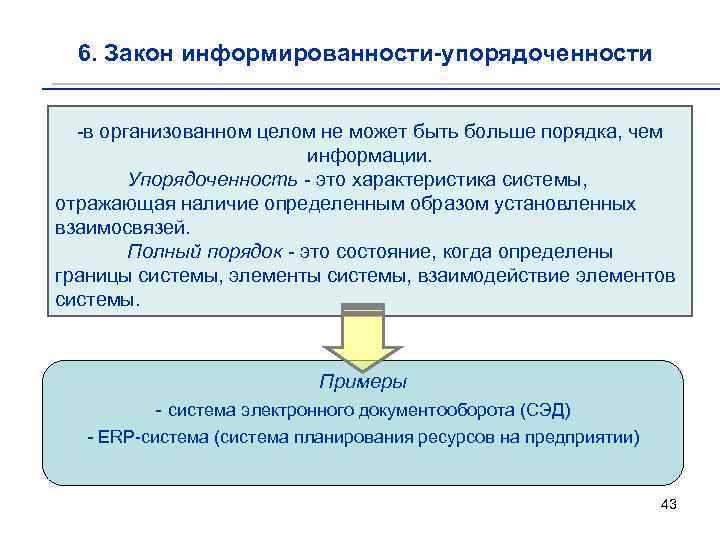 6. Закон информированности-упорядоченности

-в организованном целом не может быть больше порядка, чем информации.

Упорядоченность - это характеристика системы, отражающая наличие определенным образом установленных взаимосвязей.

Полный порядок - это состояние, когда определены границы системы, элементы системы, взаимодействие элементов системы.

Примеры

- система электронного документооборота (СЭД)

- ERP-система (система планирования ресурсов на предприятии)

43